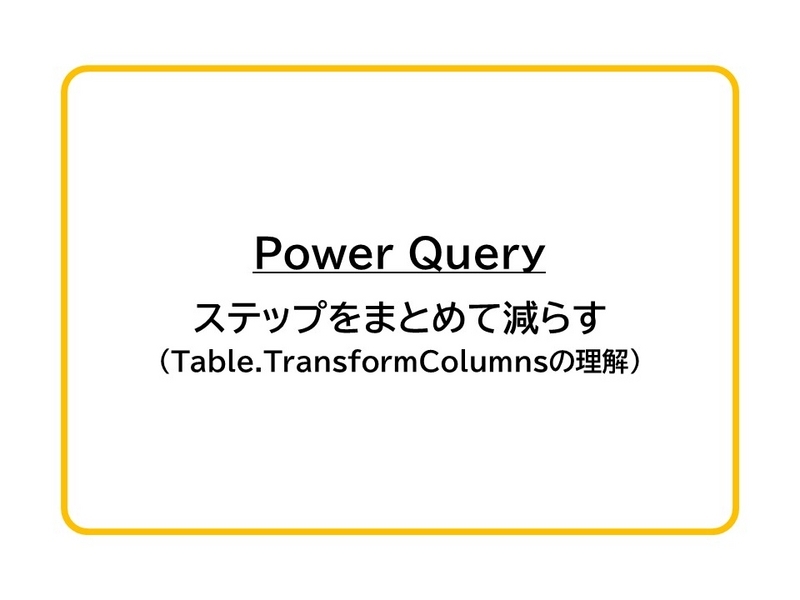 Power Query

ステップをまとめて減らす
（Table.TransformColumnsの理解）